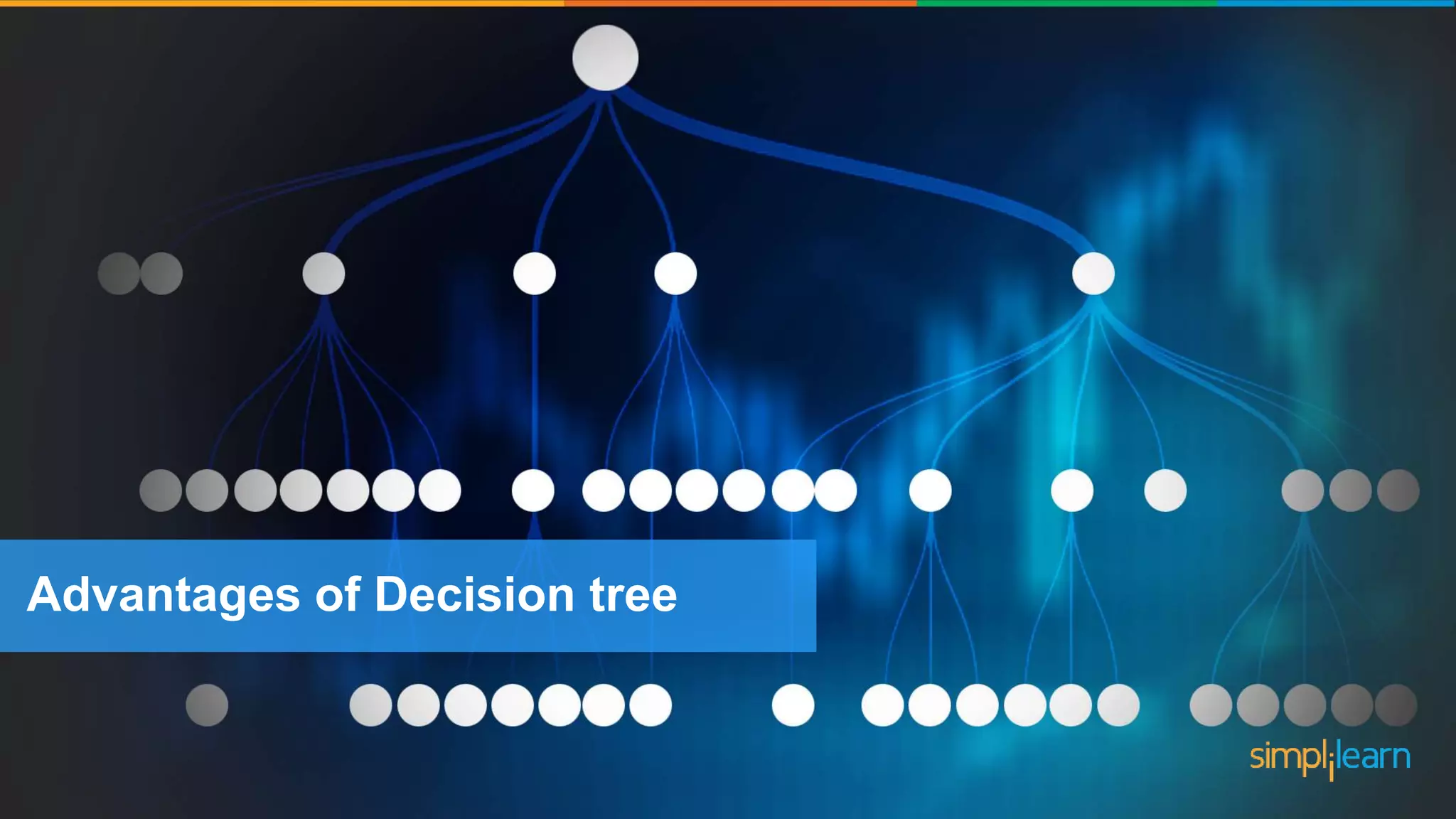 Advantages of Decision tree

simplilearn